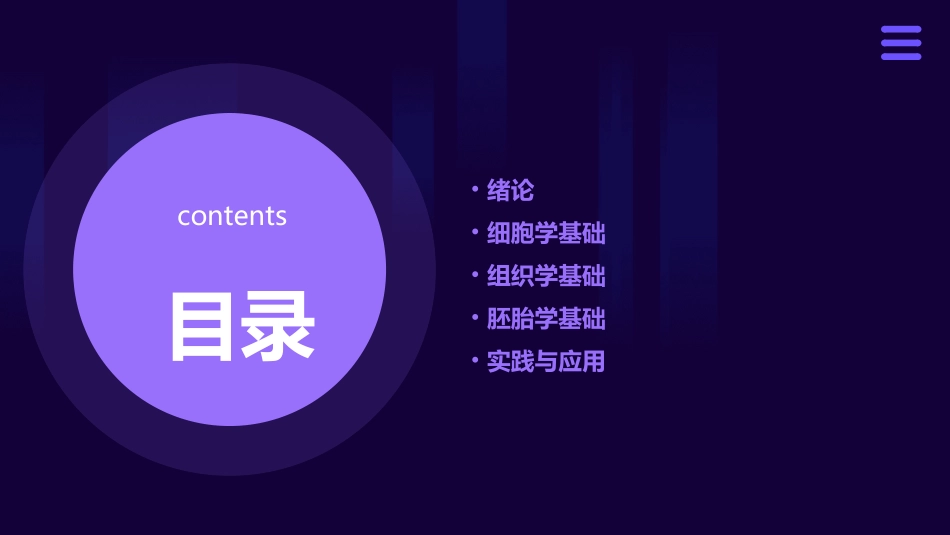 contents

目录

• 绪论
• 细胞学基础
• 组织学基础
• 胚胎学基础
• 实践与应用